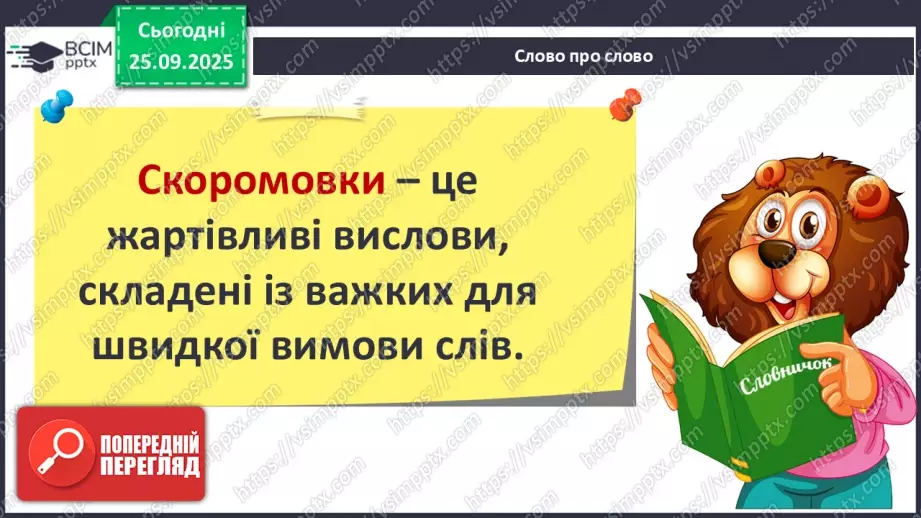 ВСІМ pptx

Сьогодні 25.09.2025

Слово про слово

Скоромовки – це жартівливі вислови, складені із важких для швидкої вимови слів.

Словничок

ПОПЕРЕДНІЙ ПЕРЕГЛЯД

https://vsimpptx.com